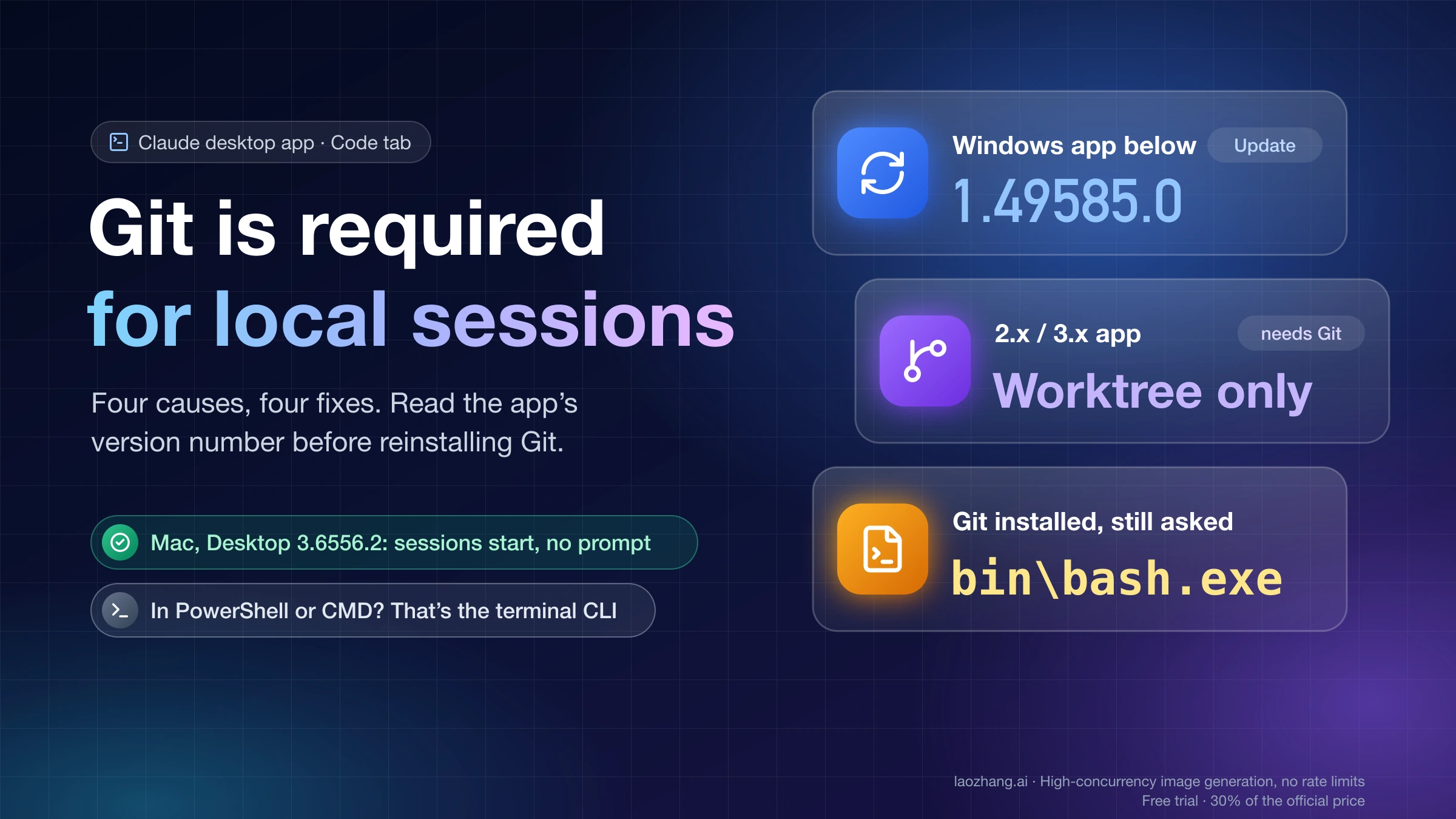 Claude desktop app · Code tab

Git is required for local sessions

Four causes, four fixes. Read the app's version number before reinstalling Git.

Mac, Desktop 3.6556.2: sessions start, no prompt

In PowerShell or CMD? That's the terminal CLI

Windows app below
Update
1.49585.0

2.x / 3.x app
needs Git
Worktree only

Git installed, still asked
bin\bash.exe

laozhang.ai · High-concurrency image generation, no rate limits
Free trial · 30% of the official price